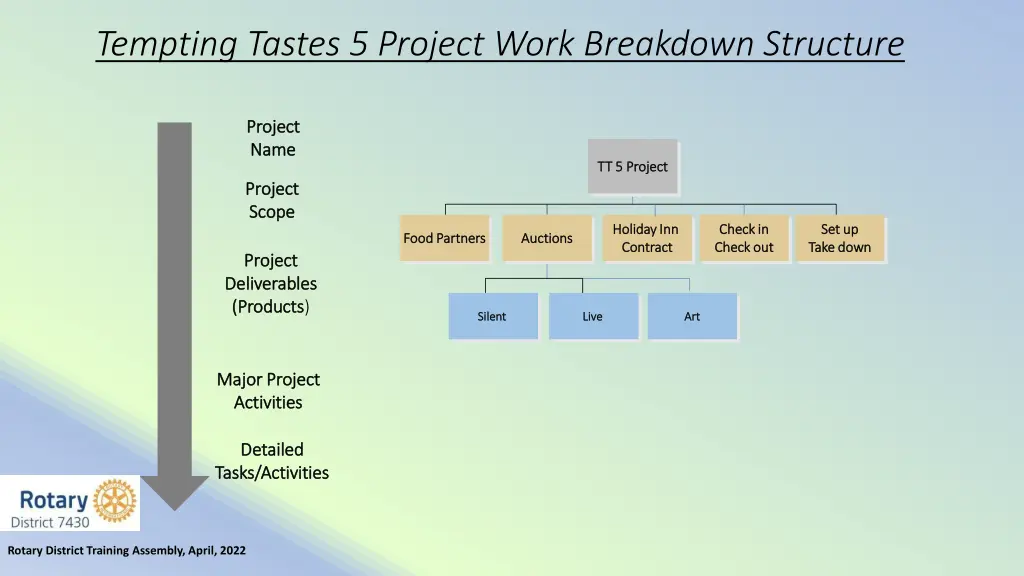 Tempting Tastes 5 Project Work Breakdown Structure

Project Name

Project Scope

Project Deliverables (Products)

Major Project Activities

Detailed Tasks/Activities

TT 5 Project

Food Partners

Auctions

Holiday Inn Contract

Check in Check out

Set up Take down

Silent

Live

Art

Rotary
District 7430

Rotary District Training Assembly, April, 2022